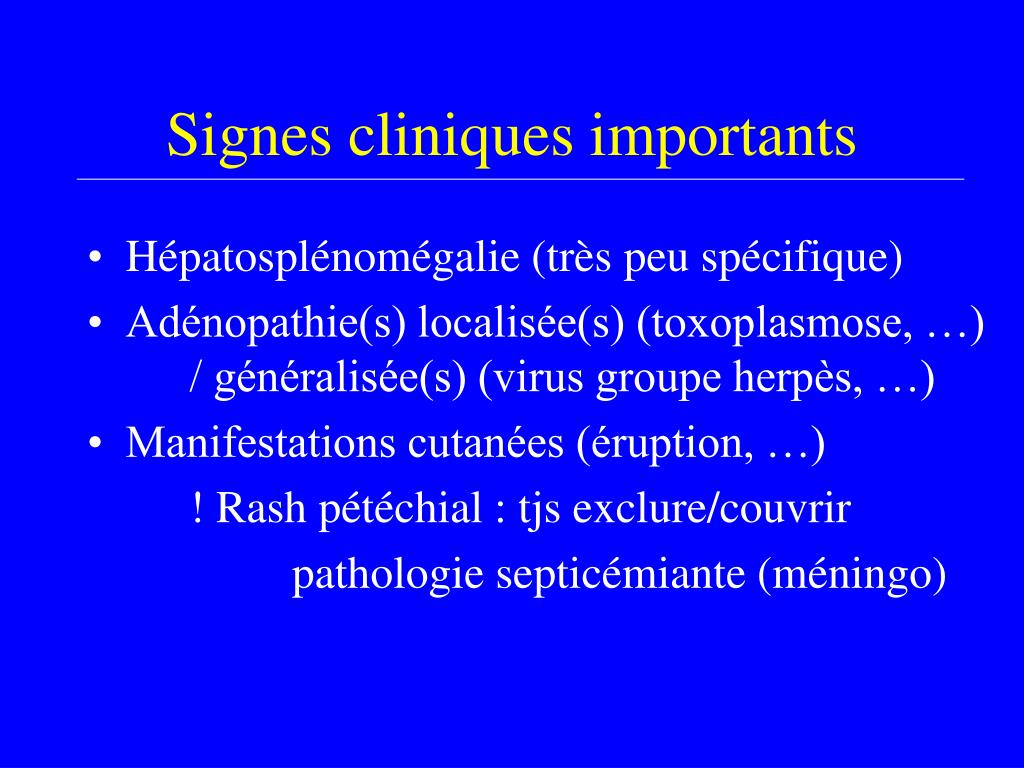 Signes cliniques importants

• Hépatosplénomégalie (très peu spécifique)
• Adénopathie(s) localisée(s) (toxoplasmose, …) / généralisée(s) (virus groupe herpès, …)
• Manifestations cutanées (éruption, …)

! Rash pétéchial : tjs exclure/couvrir pathologie septicémiante (méningo)